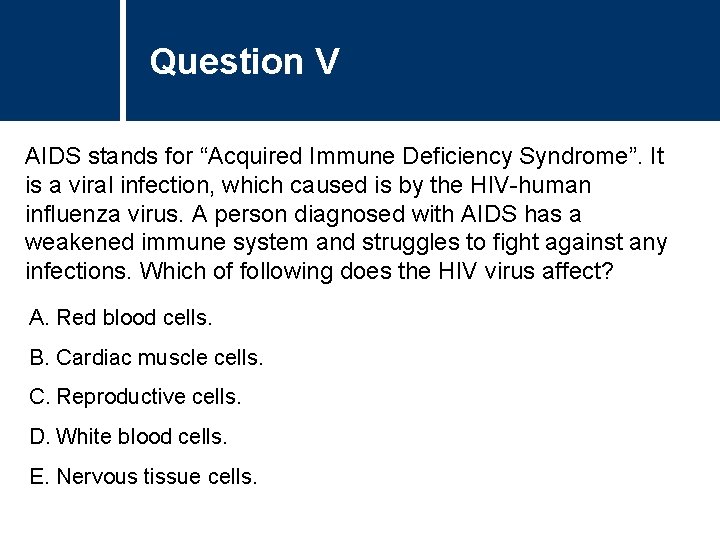 Question V

AIDS stands for “Acquired Immune Deficiency Syndrome”. It is a viral infection, which caused is by the HIV-human influenza virus. A person diagnosed with AIDS has a weakened immune system and struggles to fight against any infections. Which of following does the HIV virus affect?

A. Red blood cells.

B. Cardiac muscle cells.

C. Reproductive cells.

D. White blood cells.

E. Nervous tissue cells.